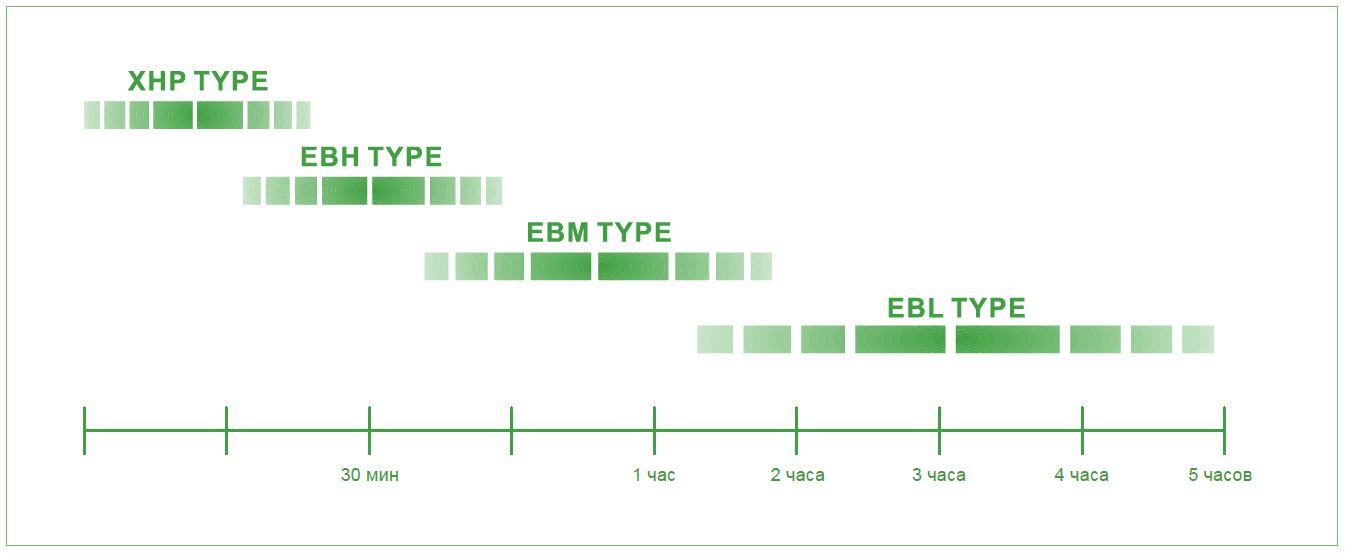 XHP TYPE

EBH TYPE

EBM TYPE

EBL TYPE

30 мин

1 час

2 часа

3 часа

4 часа

5 часов